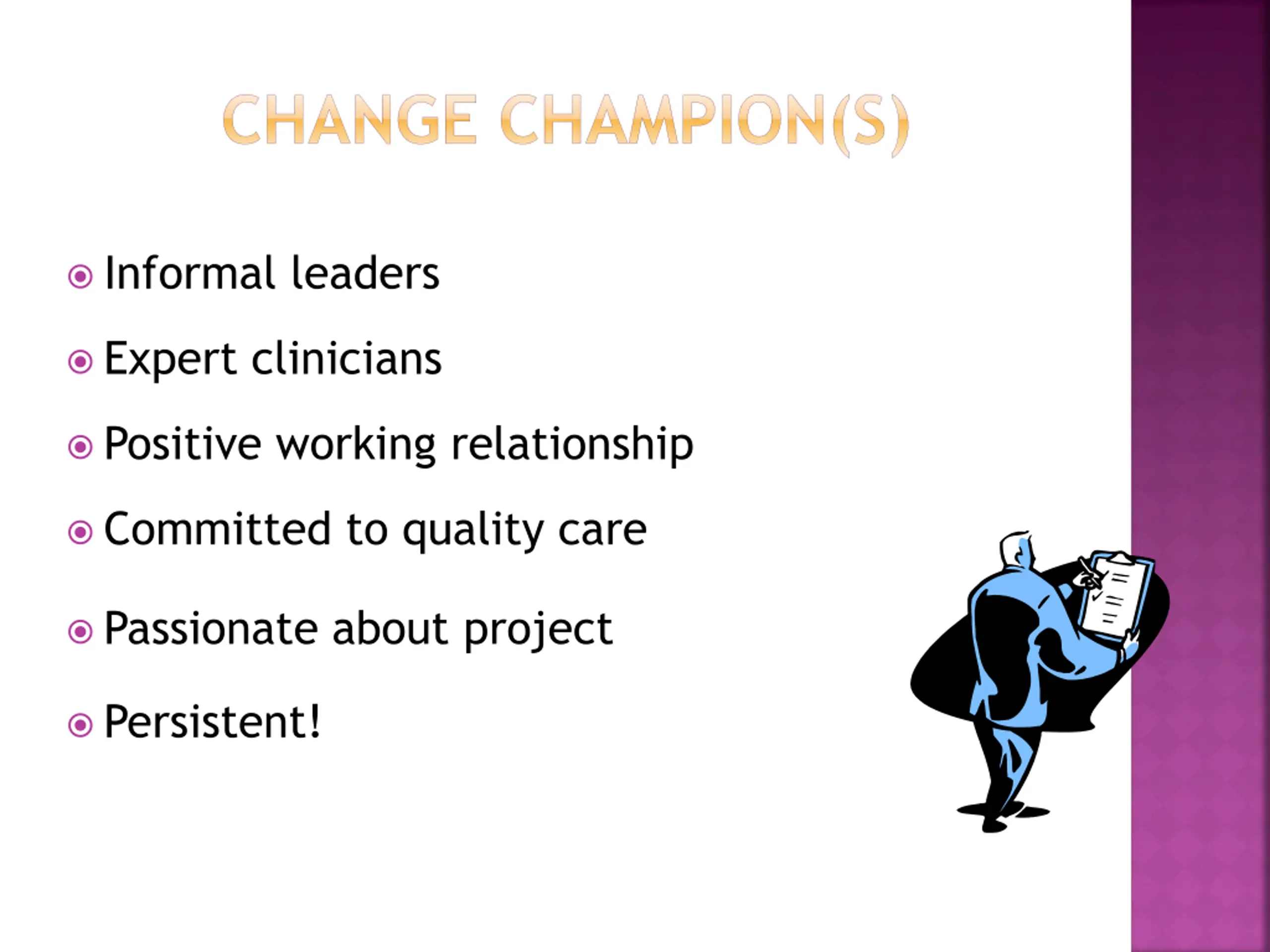 CHANGE CHAMPION(S)

Informal leaders

Expert clinicians

Positive working relationship

Committed to quality care

Passionate about project

Persistent!